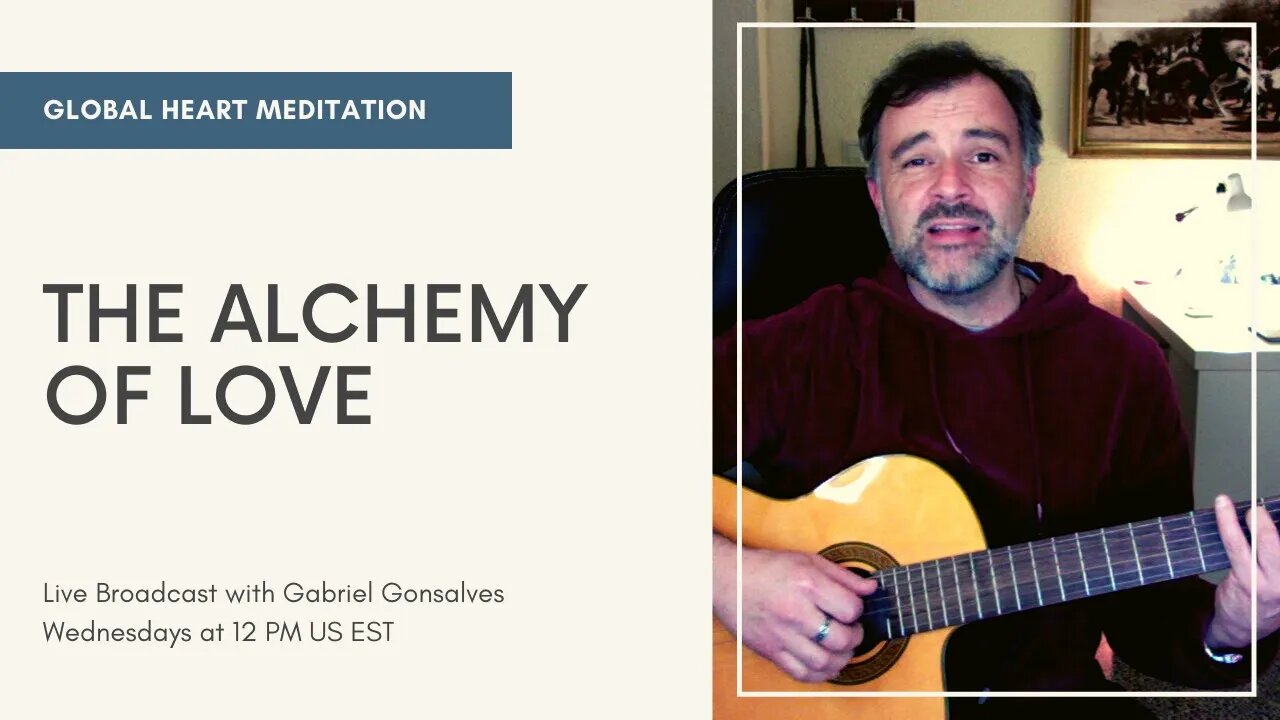 GLOBAL HEART MEDITATION

THE ALCHEMY OF LOVE

Live Broadcast with Gabriel Gonsalves
Wednesdays at 12 PM US EST